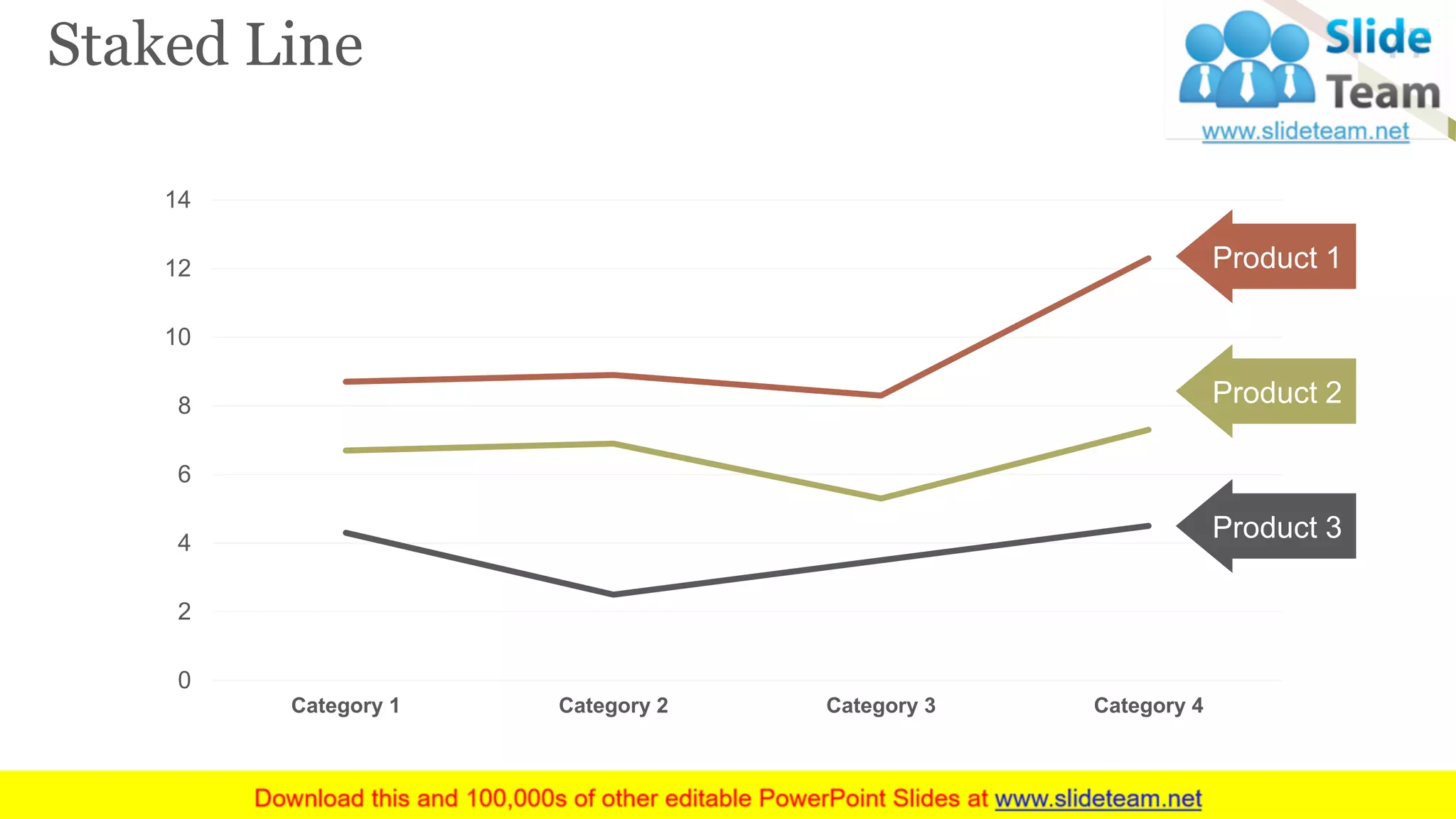 Staked Line

Slide Team
www.slideteam.net

14
12
10
8
6
4
2
0

Product 1
Product 2
Product 3

Category 1
Category 2
Category 3
Category 4

Download this and 100,000s of other editable PowerPoint Slides at www.slideteam.net